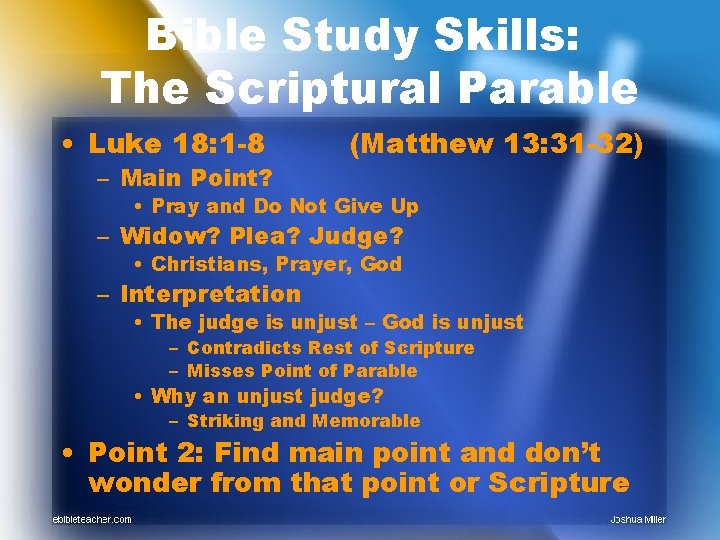 Bible Study Skills:
The Scriptural Parable

• Luke 18:1-8 (Matthew 13:31-32)
– Main Point?
• Pray and Do Not Give Up
– Widow? Plea? Judge?
• Christians, Prayer, God
– Interpretation
• The judge is unjust – God is unjust
– Contradicts Rest of Scripture
– Misses Point of Parable
• Why an unjust judge?
– Striking and Memorable
• Point 2: Find main point and don't wonder from that point or Scripture

ebibleteacher.com

Joshua Miller